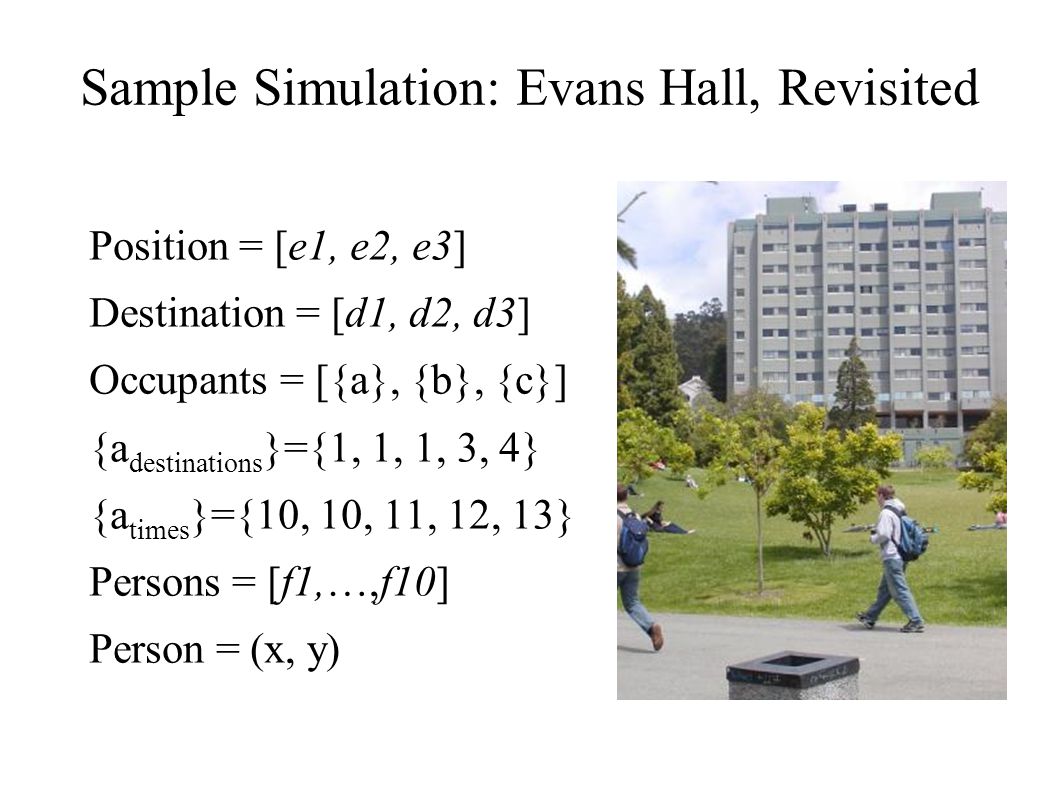 Sample Simulation: Evans Hall, Revisited

Position = [e1, e2, e3]

Destination = [d1, d2, d3]

Occupants = [{a}, {b}, {c}]

$\{a_{destinations}\}=\{1, 1, 1, 3, 4\}$

$\{a_{times}\}=\{10, 10, 11, 12, 13\}$

Persons = [f1,…,f10]

Person = (x, y)